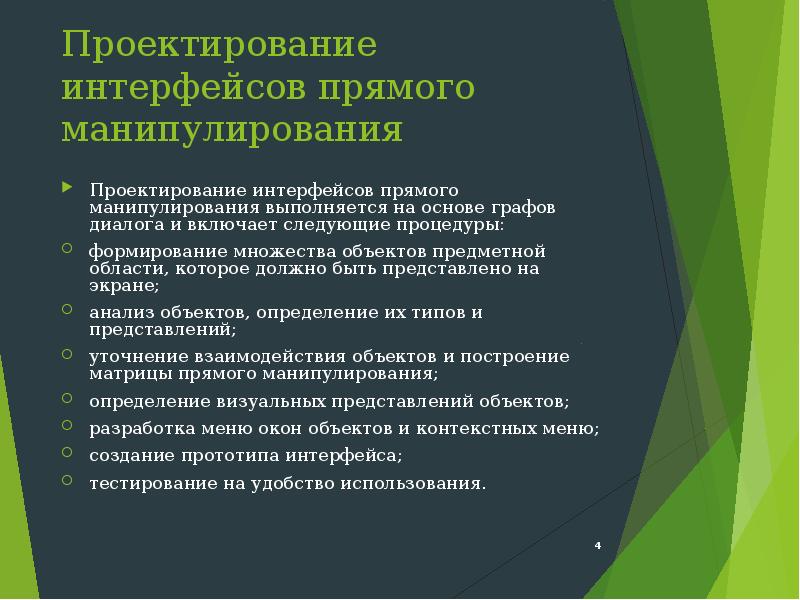 Проектирование интерфейсов прямого манипулирования

Проектирование интерфейсов прямого манипулирования выполняется на основе графов диалога и включает следующие процедуры:

формирование множества объектов предметной области, которое должно быть представлено на экране;

анализ объектов, определение их типов и представлений;

уточнение взаимодействия объектов и построение матрицы прямого манипулирования;

определение визуальных представлений объектов;

разработка меню окон объектов и контекстных меню;

создание прототипа интерфейса;

тестирование на удобство использования.

4